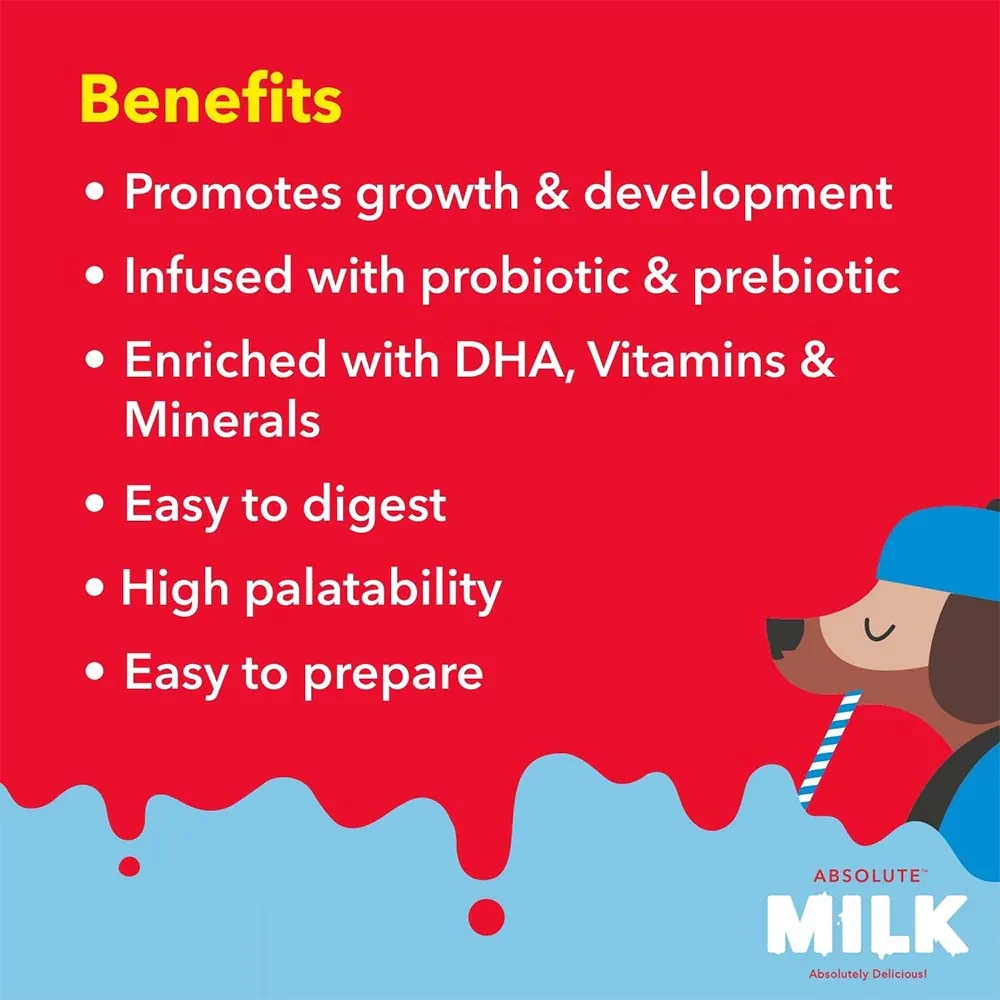 Benefits

• Promotes growth & development

• Infused with probiotic & prebiotic

• Enriched with DHA, Vitamins & Minerals

• Easy to digest

• High palatability

• Easy to prepare

ABSOLUTE™
MILK
Absolutely Delicious!